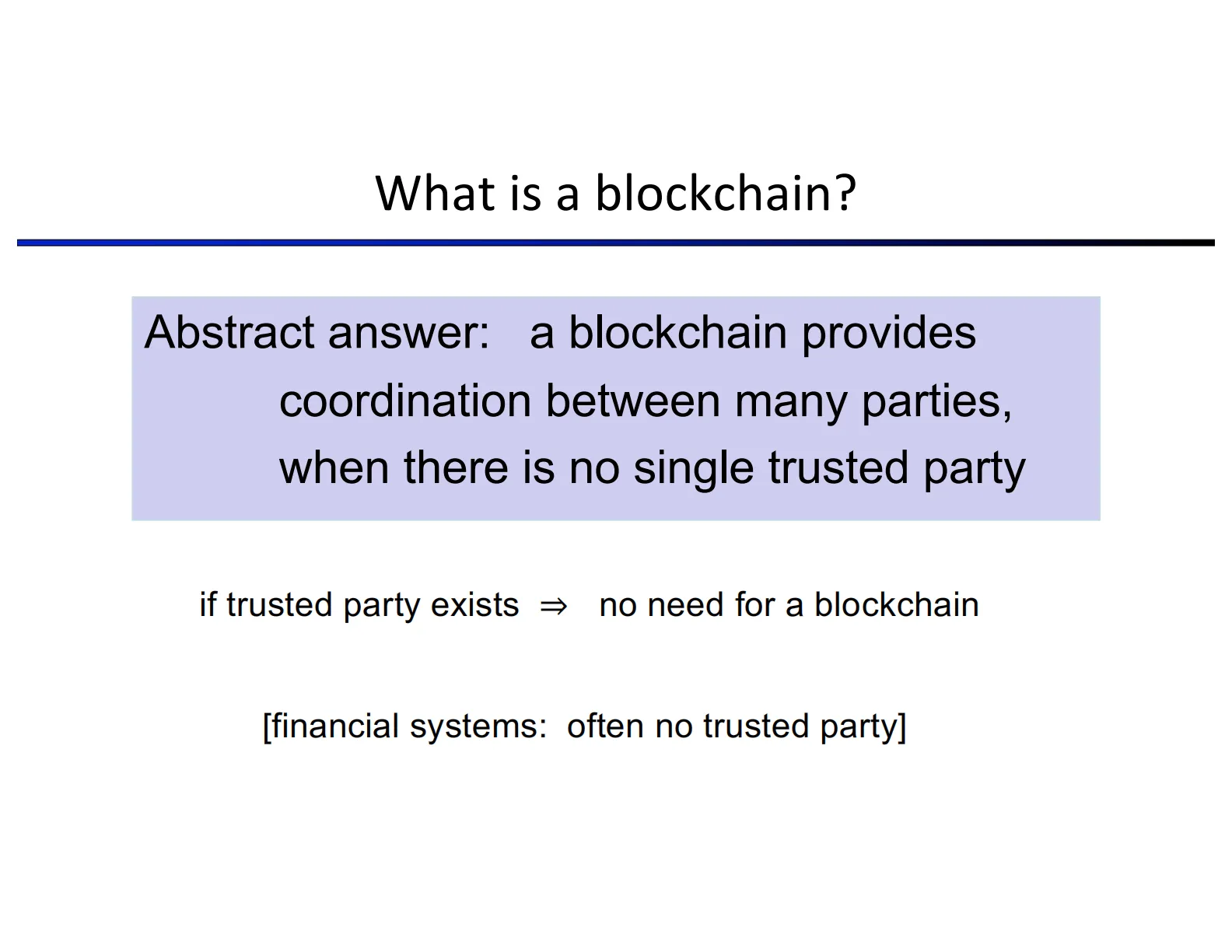 What is a blockchain?

Abstract answer: a blockchain provides coordination between many parties, when there is no single trusted party

if trusted party exists $\Rightarrow$ no need for a blockchain

[financial systems: often no trusted party]